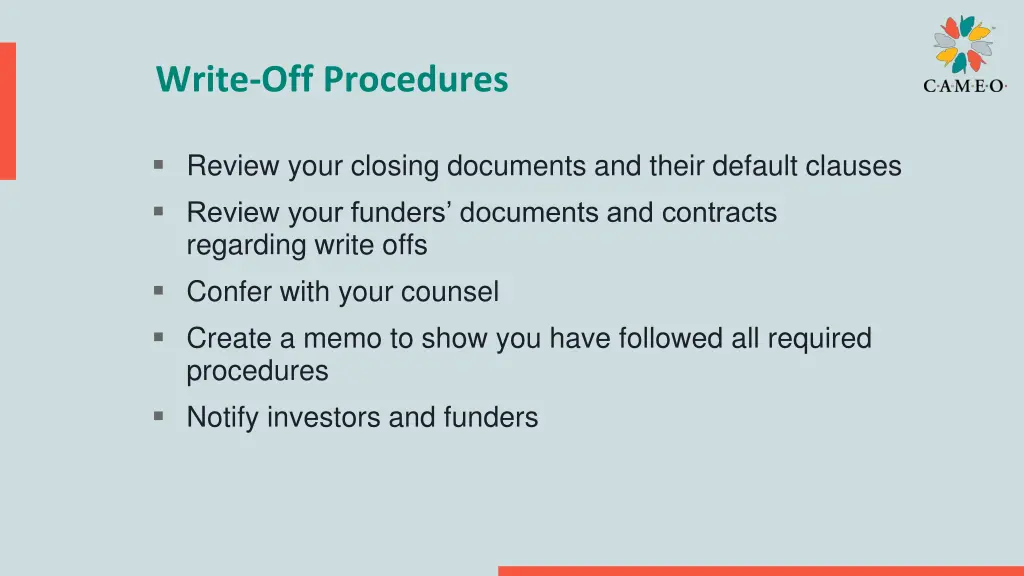 Write-Off Procedures

C·A·M·E·O·

▪ Review your closing documents and their default clauses
▪ Review your funders' documents and contracts regarding write offs
▪ Confer with your counsel
▪ Create a memo to show you have followed all required procedures
▪ Notify investors and funders